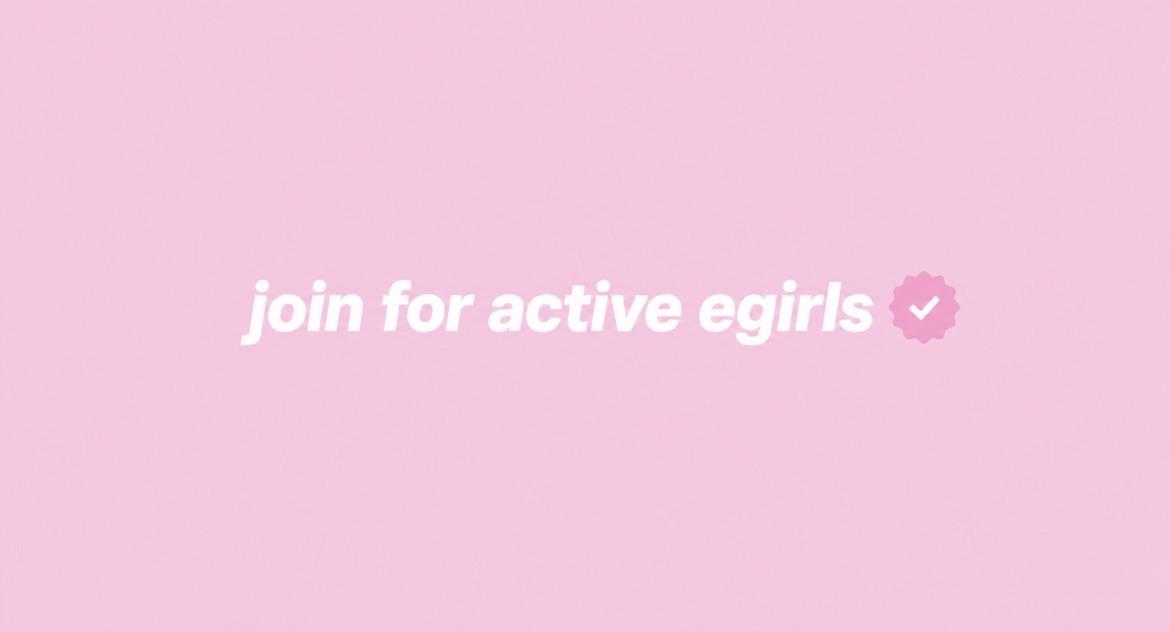 join for active egirls